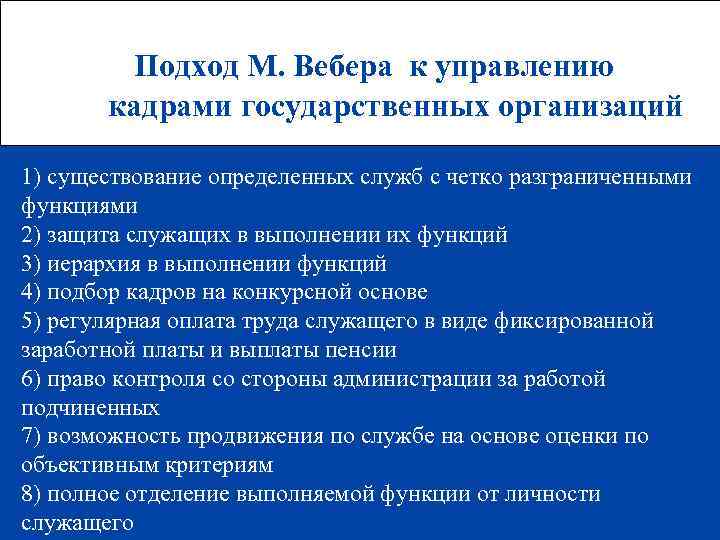 Подход М. Вебера к управлению кадрами государственных организаций

1) существование определенных служб с четко разграниченными функциями
2) защита служащих в выполнении их функций
3) иерархия в выполнении функций
4) подбор кадров на конкурсной основе
5) регулярная оплата труда служащего в виде фиксированной заработной платы и выплаты пенсии
6) право контроля со стороны администрации за работой подчиненных
7) возможность продвижения по службе на основе оценки по объективным критериям
8) полное отделение выполняемой функции от личности служащего